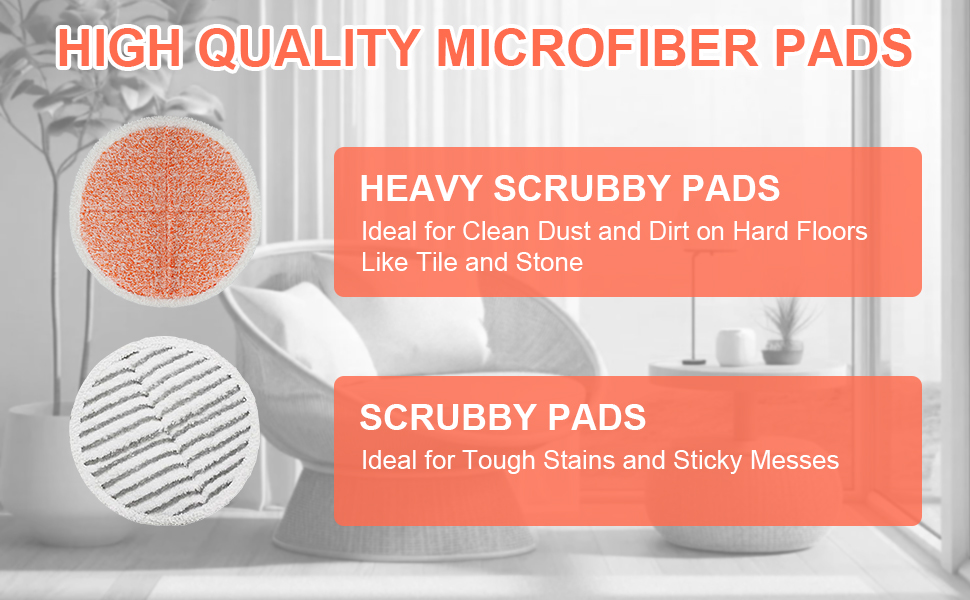 HIGH QUALITY MICROFIBER PADS

HEAVY SCRUBBY PADS
Ideal for Clean Dust and Dirt on Hard Floors Like Tile and Stone

SCRUBBY PADS
Ideal for Tough Stains and Sticky Messes